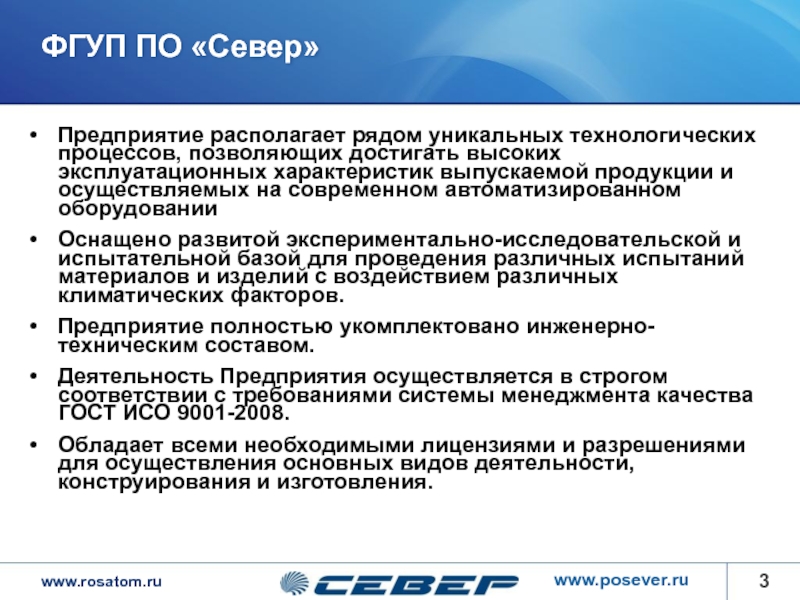 ФГУП ПО «Север»

• Предприятие располагает рядом уникальных технологических процессов, позволяющих достигать высоких эксплуатационных характеристик выпускаемой продукции и осуществляемых на современном автоматизированном оборудовании

• Оснащено развитой экспериментально-исследовательской и испытательной базой для проведения различных испытаний материалов и изделий с воздействием различных климатических факторов.

• Предприятие полностью укомплектовано инженерно-техническим составом.

• Деятельность Предприятия осуществляется в строгом соответствии с требованиями системы менеджмента качества ГОСТ ИСО 9001-2008.

• Обладает всеми необходимыми лицензиями и разрешениями для осуществления основных видов деятельности, конструирования и изготовления.

www.rosatom.ru

СЕВЕР

www.posever.ru

3